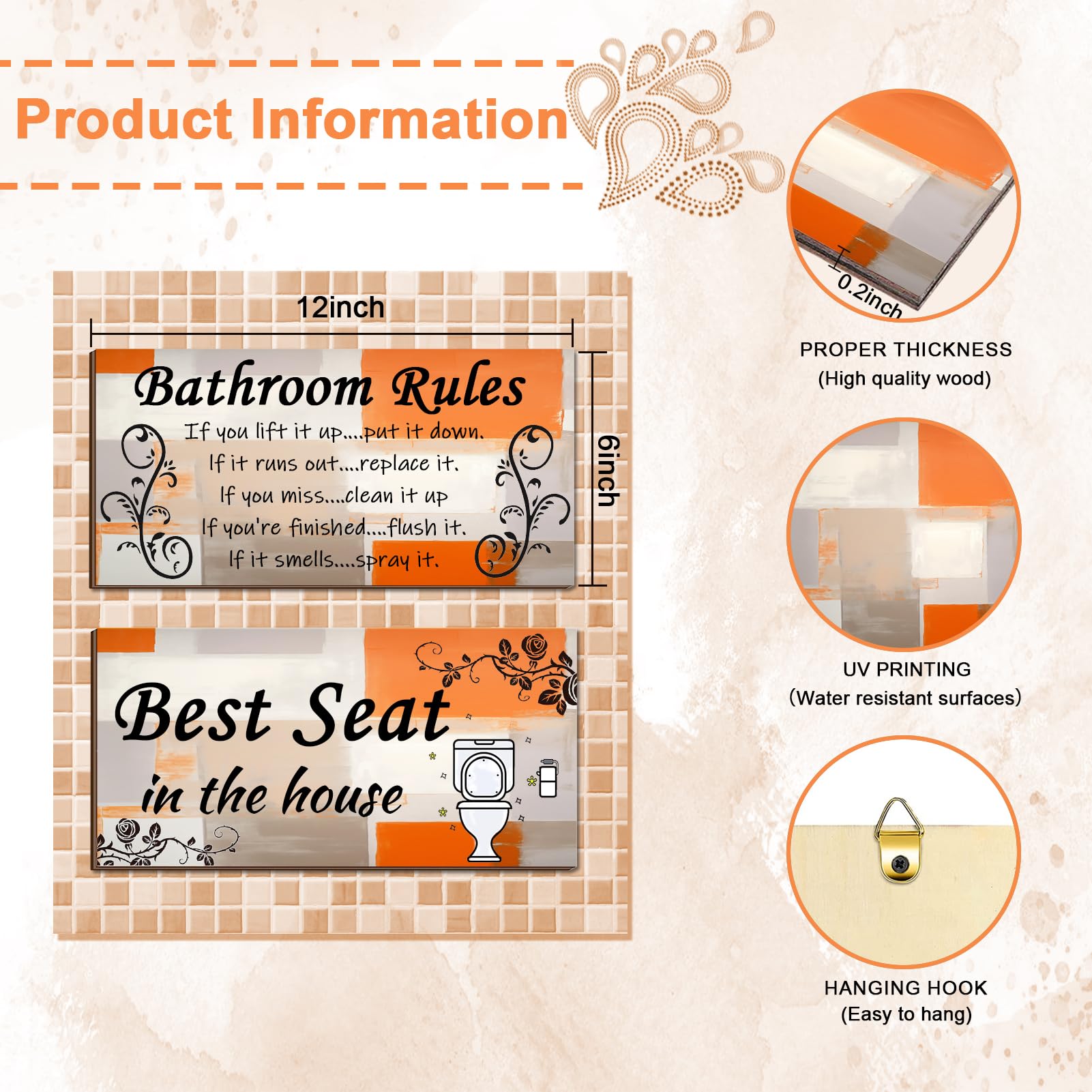 Product Information

12inch

6inch

Bathroom Rules

If you lift it up....put it down.
If it runs out....replace it.
If you miss....clean it up
If you're finished....flush it.
If it smells....spray it.

Best Seat
in the house

0.2inch

PROPER THICKNESS
(High quality wood)

UV PRINTING
(Water resistant surfaces)

HANGING HOOK
(Easy to hang)